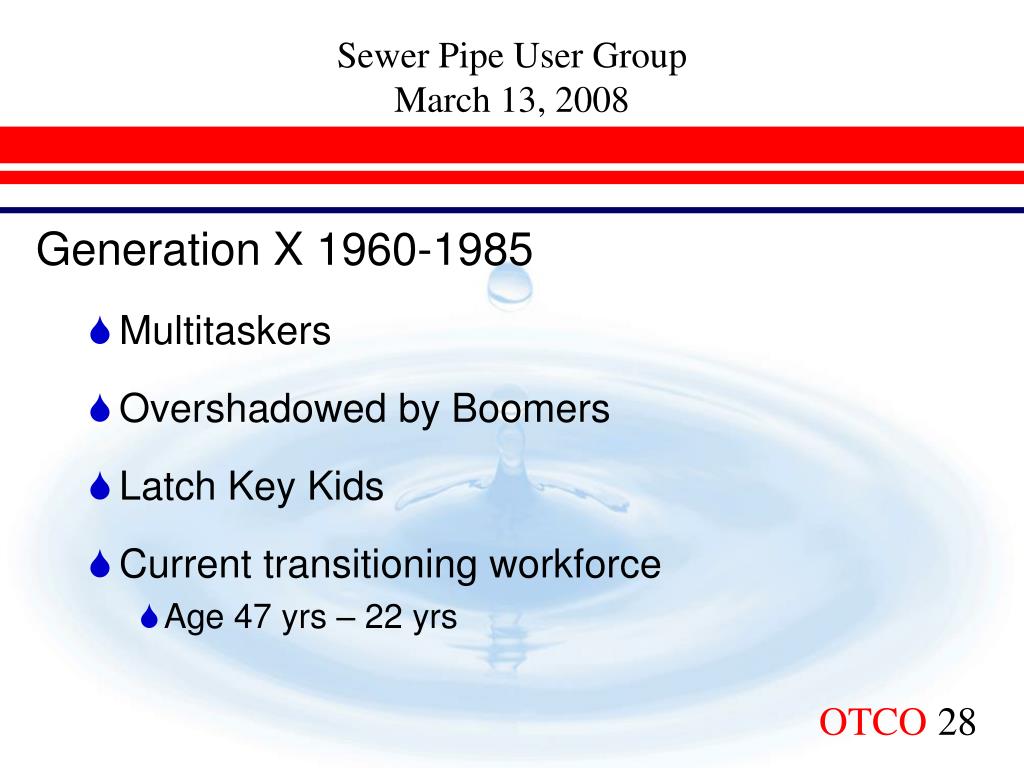 Sewer Pipe User Group
March 13, 2008

Generation X 1960-1985

Multitaskers

Overshadowed by Boomers

Latch Key Kids

Current transitioning workforce

Age 47 yrs – 22 yrs

OTCO 28